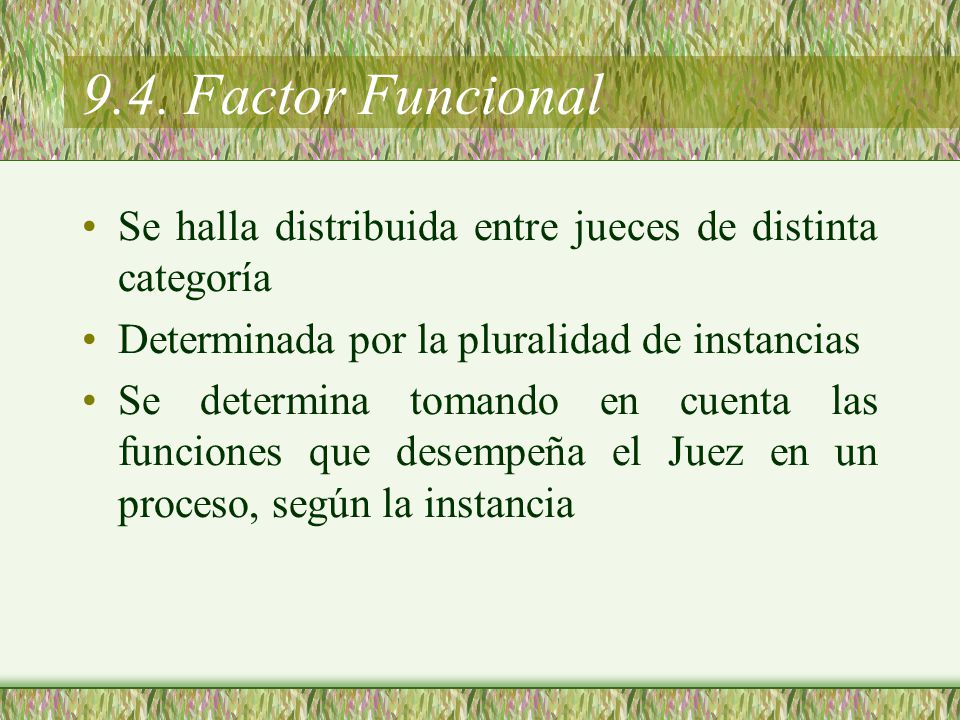 9.4. Factor Funcional

• Se halla distribuida entre jueces de distinta categoría
• Determinada por la pluralidad de instancias
• Se determina tomando en cuenta las funciones que desempeña el Juez en un proceso, según la instancia